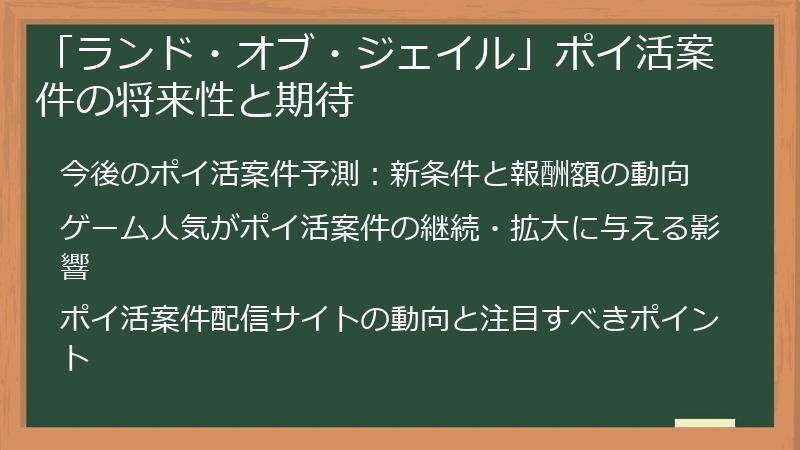 「ランド・オブ・ジェイル」ポイ活案件の将来性と期待

今後のポイ活案件予測：新条件と報酬額の動向

ゲーム人気がポイ活案件の継続・拡大に与える影響

ポイ活案件配信サイトの動向と注目すべきポイント